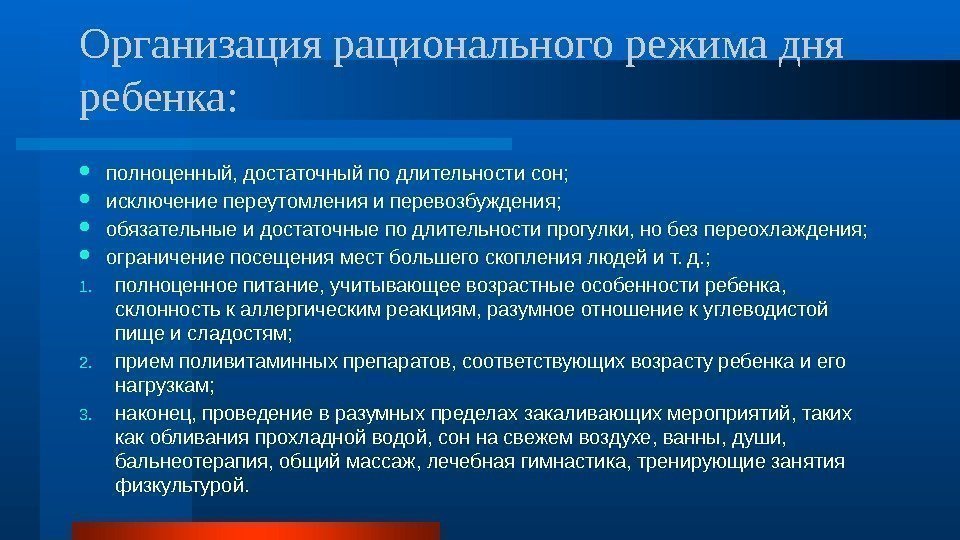 Организация рационального режима дня ребенка:

- полноценный, достаточный по длительности сон;
- исключение переутомления и перевозбуждения;
- обязательные и достаточные по длительности прогулки, но без переохлаждения;
- ограничение посещения мест большего скопления людей и т. д.;

1. полноценное питание, учитывающее возрастные особенности ребенка, склонность к аллергическим реакциям, разумное отношение к углеводистой пище и сладостям;
2. прием поливитаминных препаратов, соответствующих возрасту ребенка и его нагрузкам;
3. наконец, проведение в разумных пределах закаливающих мероприятий, таких как обливания прохладной водой, сон на свежем воздухе, ванны, души, бальнеотерапия, общий массаж, лечебная гимнастика, тренирующие занятия физкультурой.